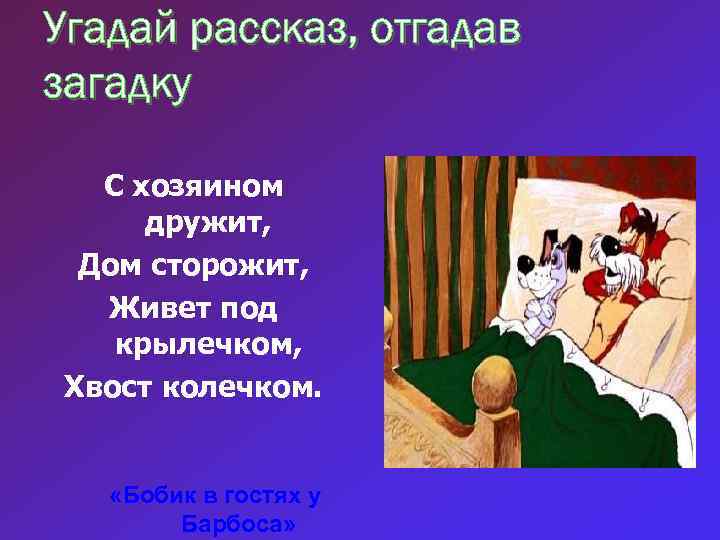 Угадай рассказ, отгадав загадку

С хозяином дружит,
Дом сторожит,
Живет под крылечком,
Хвост колечком.

«Бобик в гостях у Барбоса»